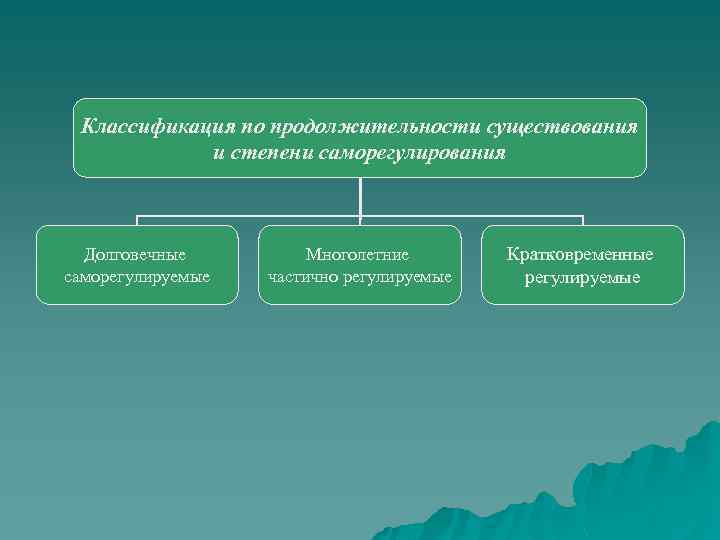 Классификация по продолжительности существования и степени саморегулирования

Долговечные саморегулируемые

Многолетние частично регулируемые

Кратковременные регулируемые